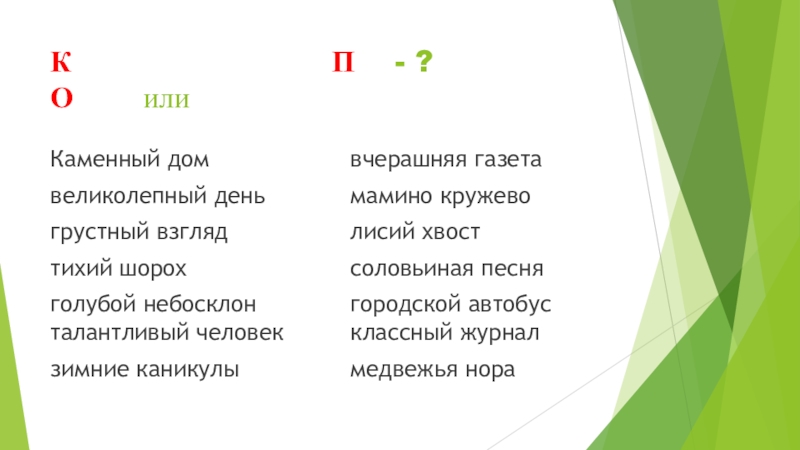 К П - ?
О или

Каменный дом
великолепный день
грустный взгляд
тихий шорох
голубой небосклон
талантливый человек
зимние каникулы

вчерашняя газета
мамино кружево
лисий хвост
соловьиная песня
городской автобус
классный журнал
медвежья нора